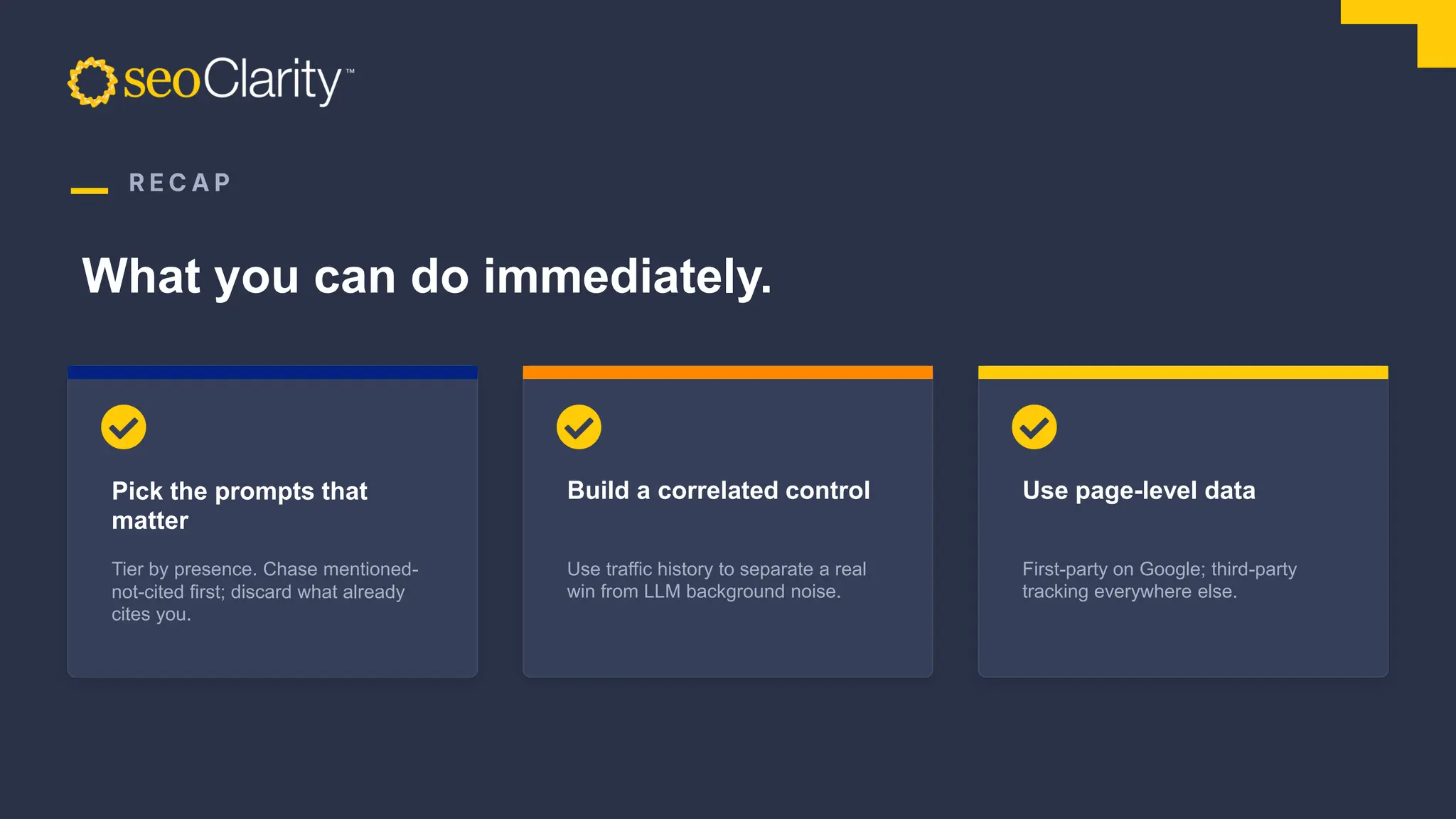 seoClarity™

RECAP

What you can do immediately.

Pick the prompts that matter

Tier by presence. Chase mentioned-not-cited first; discard what already cites you.

Build a correlated control

Use traffic history to separate a real win from LLM background noise.

Use page-level data

First-party on Google; third-party tracking everywhere else.